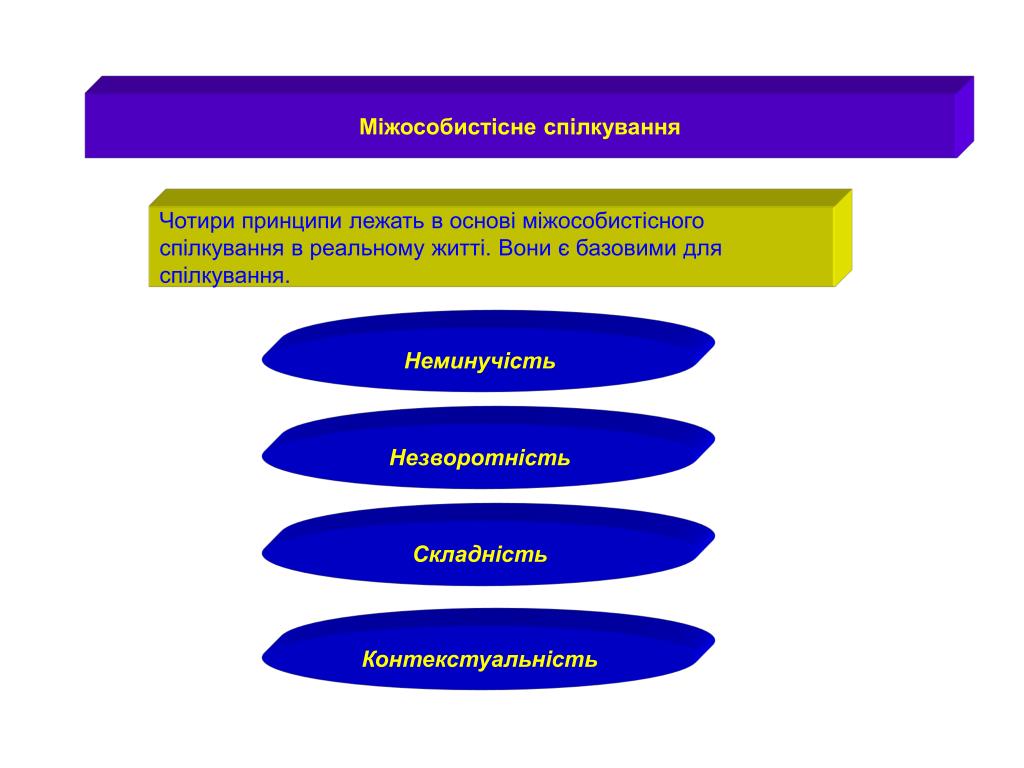 Міжособистісне спілкування

Чотири принципи лежать в основі міжособистісного спілкування в реальному житті. Вони є базовими для спілкування.

Неминучість

Незворотність

Складність

Контекстуальність